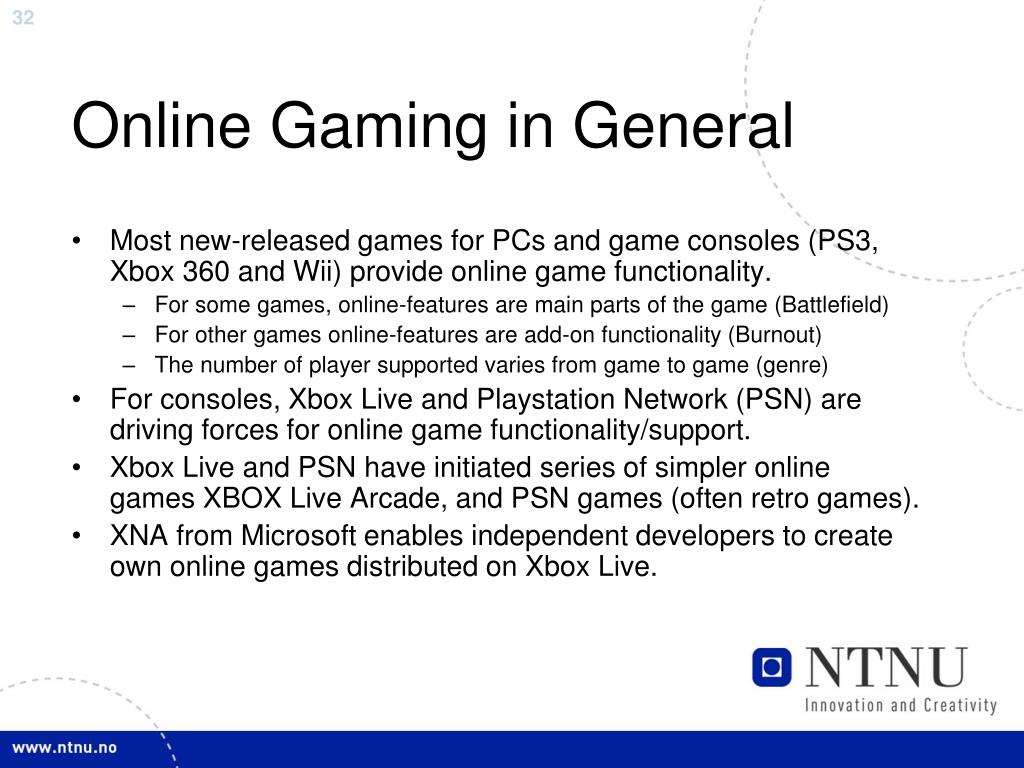 32

Online Gaming in General

• Most new-released games for PCs and game consoles (PS3, Xbox 360 and Wii) provide online game functionality.
– For some games, online-features are main parts of the game (Battlefield)
– For other games online-features are add-on functionality (Burnout)
– The number of player supported varies from game to game (genre)
• For consoles, Xbox Live and Playstation Network (PSN) are driving forces for online game functionality/support.
• Xbox Live and PSN have initiated series of simpler online games XBOX Live Arcade, and PSN games (often retro games).
• XNA from Microsoft enables independent developers to create own online games distributed on Xbox Live.

NTNU
Innovation and Creativity

www.ntnu.no